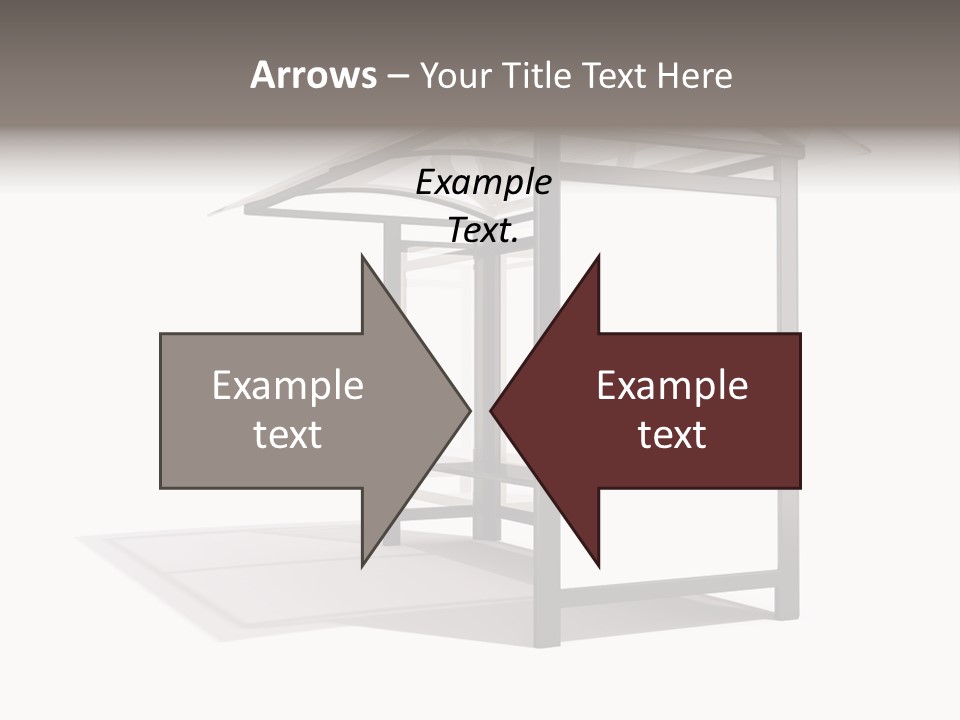 Arrows – Your Title Text Here

Example Text.

Example text

Example text